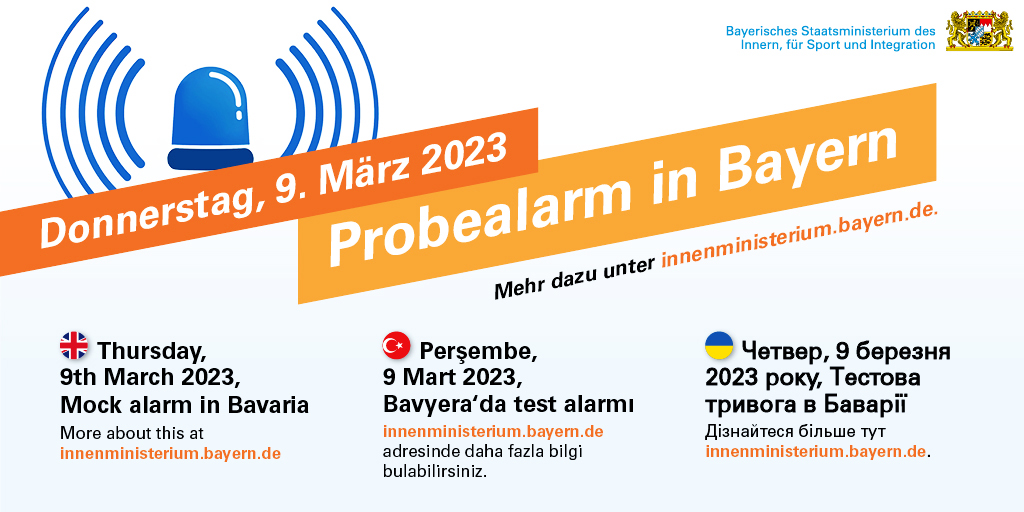 Bayerisches Staatsministerium des Innern, für Sport und Integration

Donnerstag, 9. März 2023

Probealarm in Bayern

Mehr dazu unter innenministerium.bayern.de.

Thursday, 9th March 2023, Mock alarm in Bavaria

More about this at innenministerium.bayern.de

Perşembe, 9 Mart 2023, Bavyera‘da test alarmı

innenministerium.bayern.de adresinde daha fazla bilgi bulabilirsiniz.

Четвер, 9 березня 2023 року, Тестова тривога в Баварії

Дізнайтеся більше тут innenministerium.bayern.de.